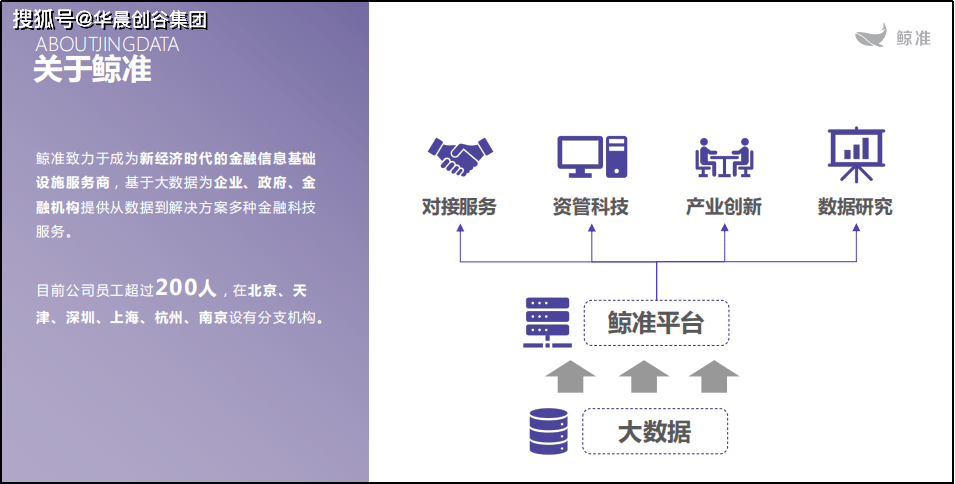 搜狐号@华晨创谷集团

ABOUTJINGDATA
关于鲸准

鲸准致力于成为新经济时代的金融信息基础设施服务商，基于大数据为企业、政府、金融机构提供从数据到解决方案多种金融科技服务。

目前公司员工超过200人，在北京、天津、深圳、上海、杭州、南京设有分支机构。

鲸准

对接服务
资管科技
产业创新
数据研究

鲸准平台

大数据